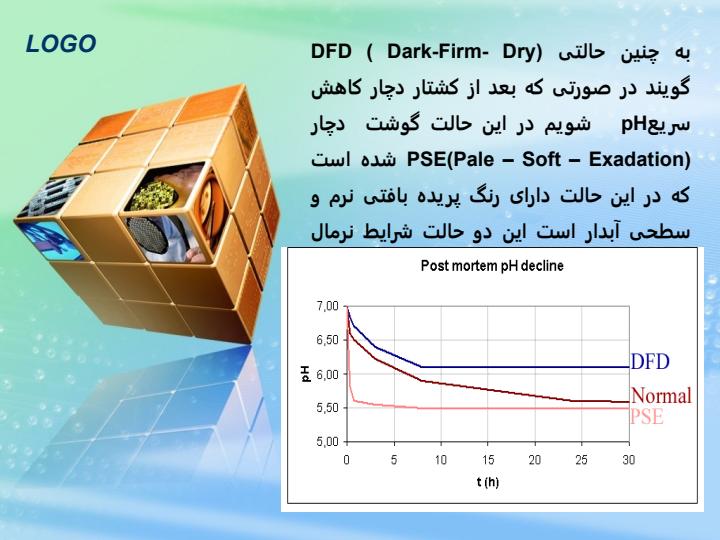 LOGO

به چنین حالتی DFD ( Dark-Firm- Dry) گویند در صورتی که بعد از کشتار دچار کاهش سریعpH شویم در این حالت گوشت دچار PSE(Pale – Soft – Exadation) شده است که در این حالت دارای رنگ پریده بافتی نرم و سطحی آبدار است این دو حالت شرایط نرمال

Post mortem pH decline

7,00
6,50
6,00
5,50
5,00
pH
0 5 10 15 20 25 30
t (h)
DFD
Normal
PSE